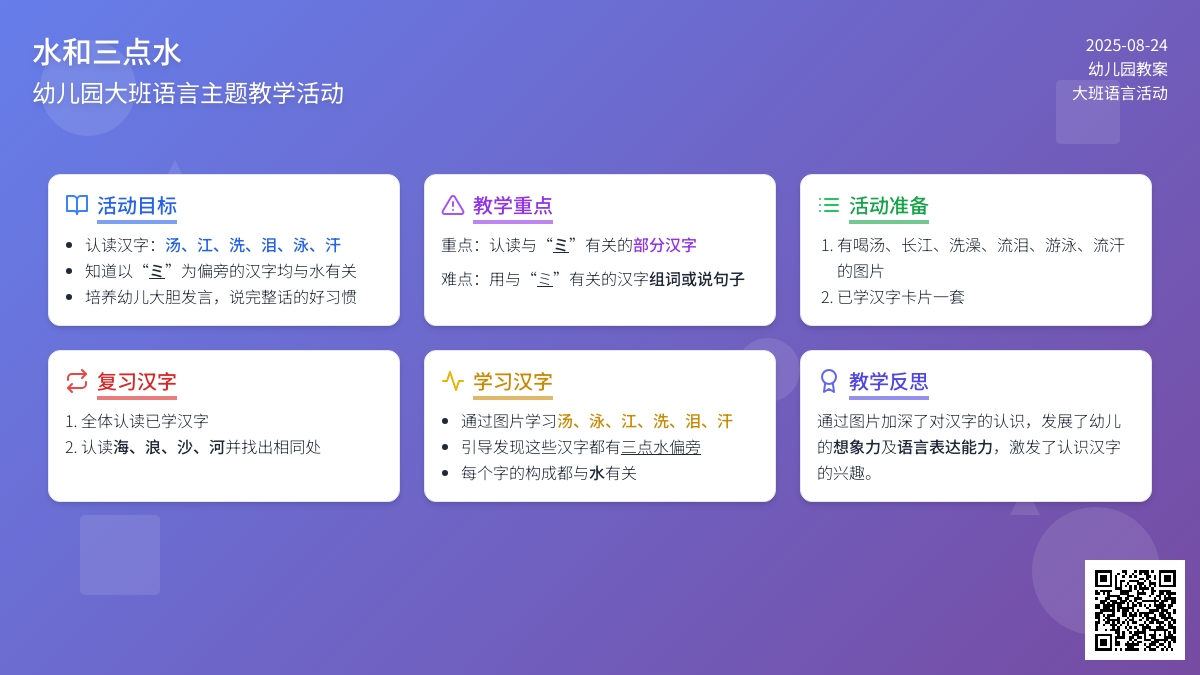 水和三点水

幼儿园大班语言主题教学活动

2025-08-24
幼儿园教案
大班语言活动

活动目标

- 认读汉字：汤、江、洗、泪、泳、汗
- 知道以“氵”为偏旁的汉字均与水有关
- 培养幼儿大胆发言，说完整话的好习惯

教学重点

重点：认读与“氵”有关的部分汉字

难点：用与“氵”有关的汉字组词或说句子

活动准备

1. 有喝汤、长江、洗澡、流泪、游泳、流汗的图片
2. 已学汉字卡片一套

复习汉字

1. 全体认读已学汉字
2. 认读海、浪、沙、河并找出相同处

学习汉字

- 通过图片学习汤、泳、江、洗、泪、汗
- 引导发现这些汉字都有三点水偏旁
- 每个字的构成都与水有关

教学反思

通过图片加深了对汉字的认识，发展了幼儿的想象力及语言表达能力，激发了认识汉字的兴趣。